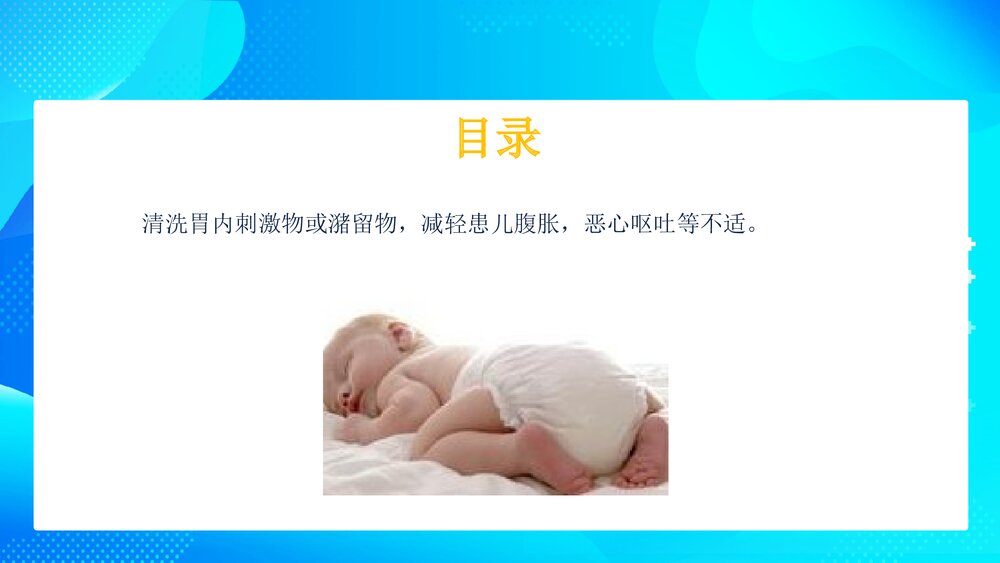 目录

清洗胃内刺激物或潴留物，减轻患儿腹胀，恶心呕吐等不适。